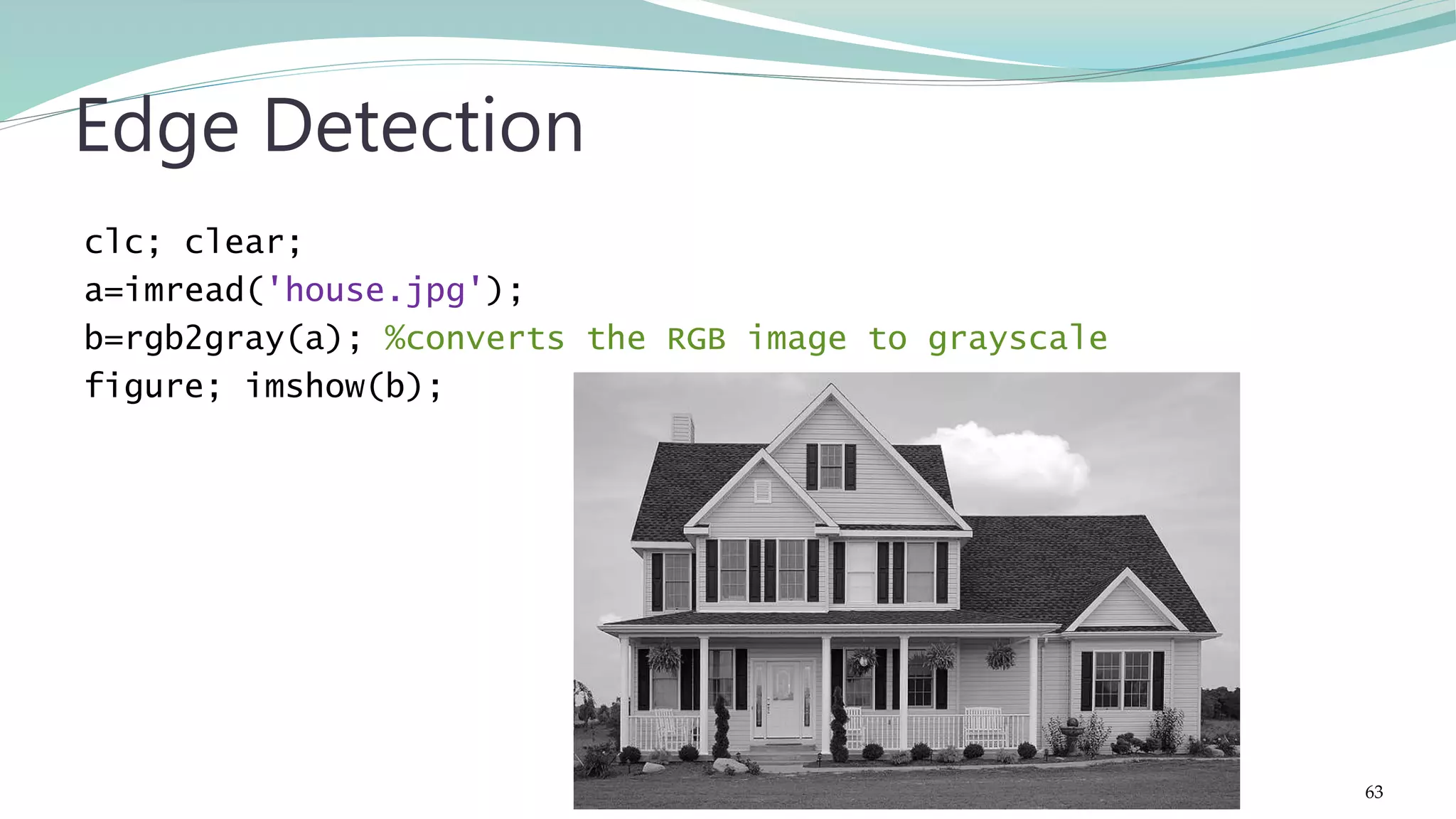 Edge Detection

clc; clear;
a=imread('house.jpg');
b=rgb2gray(a); %converts the RGB image to grayscale
figure; imshow(b);

63